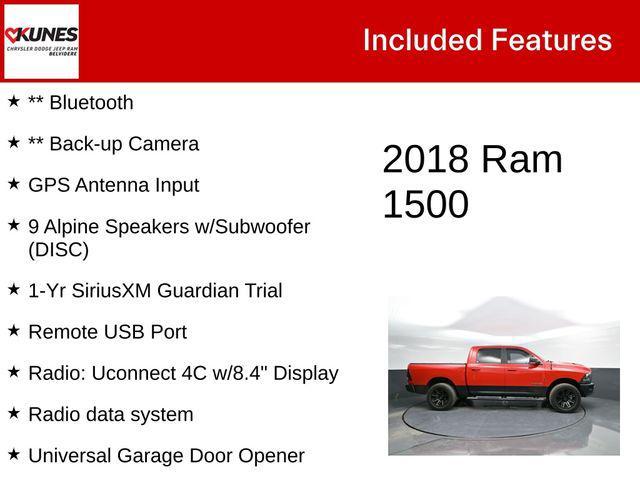 KUNES
CHRYSLER DODGE JEEP RAM
BELVIDERE

Included Features

★ ** Bluetooth

★ ** Back-up Camera

★ GPS Antenna Input

★ 9 Alpine Speakers w/Subwoofer (DISC)

★ 1-Yr SiriusXM Guardian Trial

★ Remote USB Port

★ Radio: Uconnect 4C w/8.4" Display

★ Radio data system

★ Universal Garage Door Opener

2018 Ram 1500